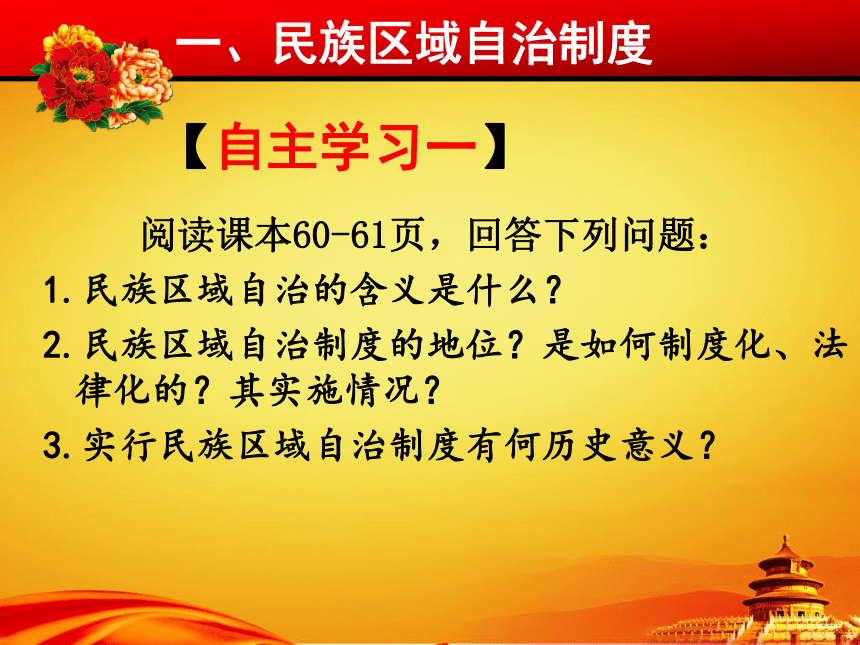 一、民族区域自治制度

【自主学习一】

阅读课本60-61页，回答下列问题：

1.民族区域自治的含义是什么？

2.民族区域自治制度的地位？是如何制度化、法律化的？其实施情况？

3.实行民族区域自治制度有何历史意义？